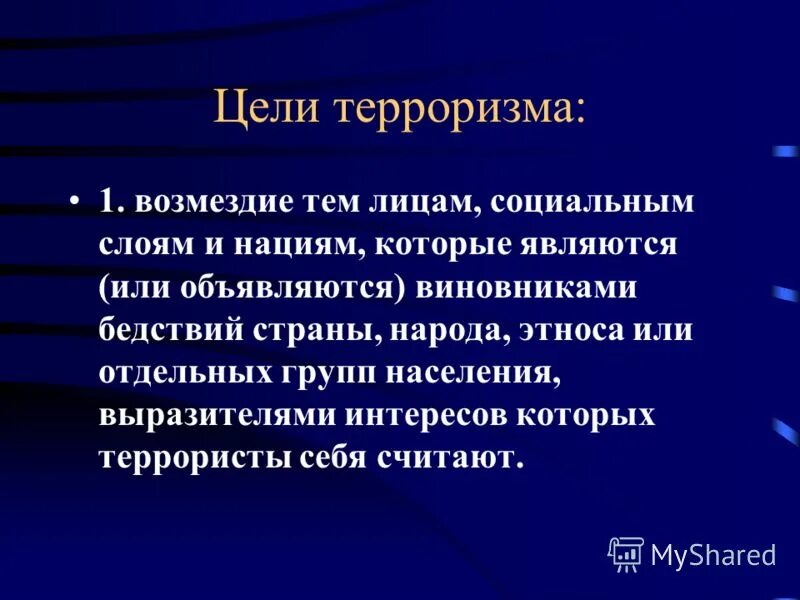 Цели терроризма:

• 1. возмездие тем лицам, социальным слоям и нациям, которые являются (или объявляются) виновниками бедствий страны, народа, этноса или отдельных групп населения, выразителями интересов которых террористы себя считают.

MyShared